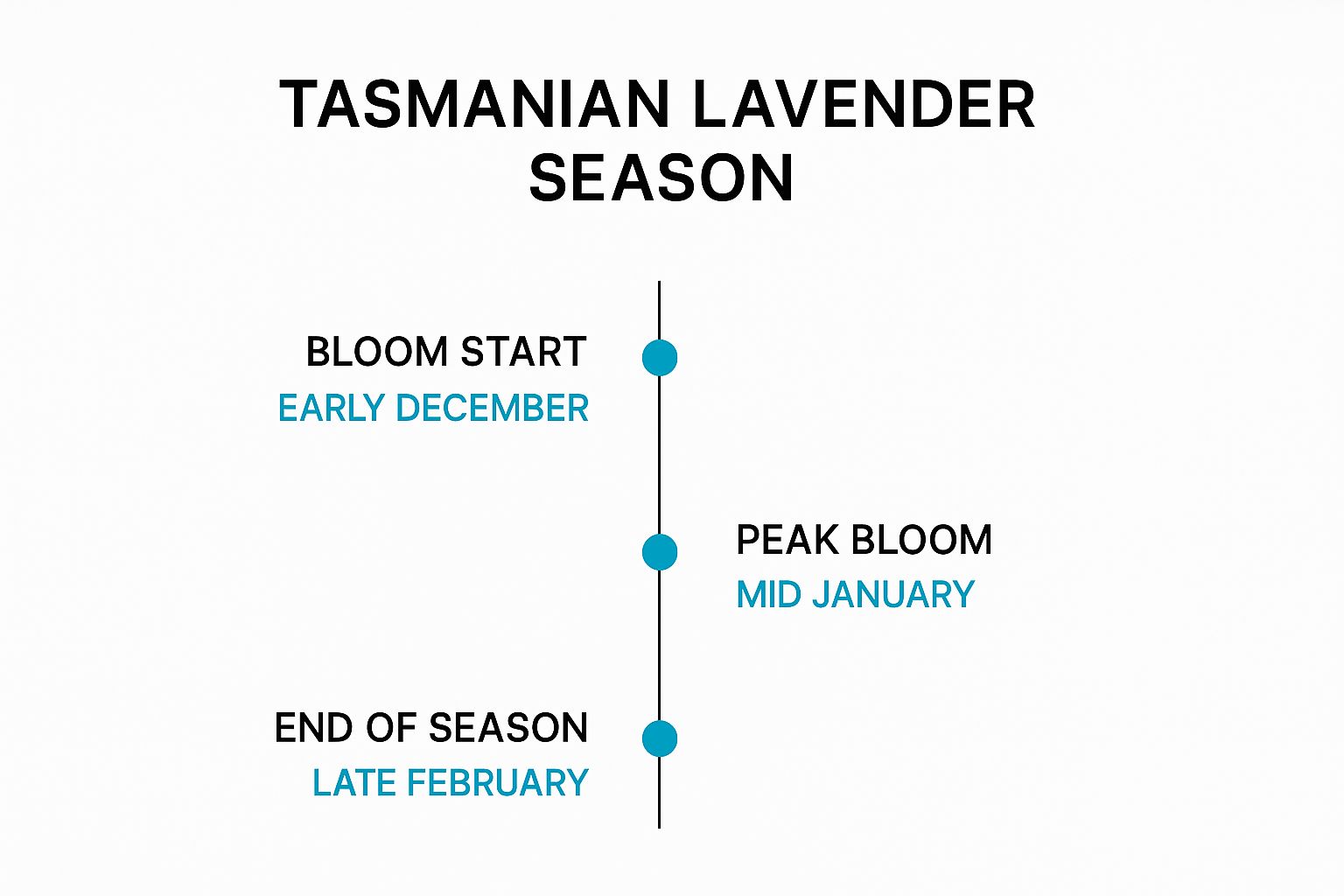 TASMANIAN LAVENDER SEASON

BLOOM START
EARLY DECEMBER

PEAK BLOOM
MID JANUARY

END OF SEASON
LATE FEBRUARY